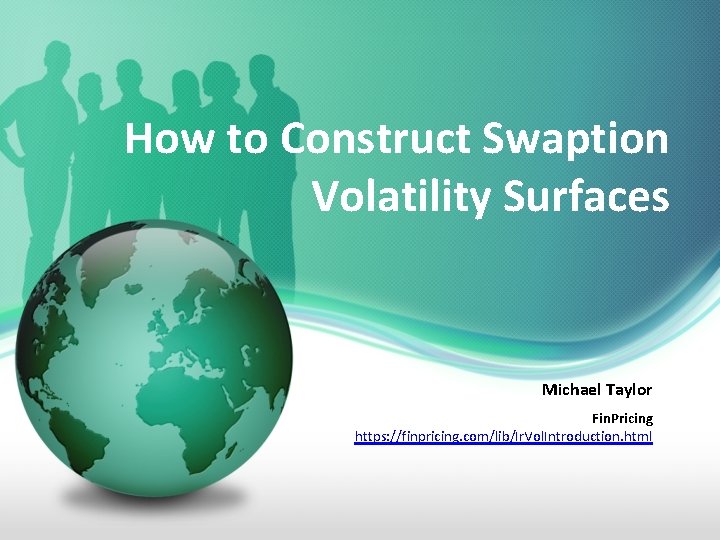 How to Construct Swaption Volatility Surfaces

Michael Taylor

FinPricing

https://finpricing.com/lib/IrVolIntroduction.html